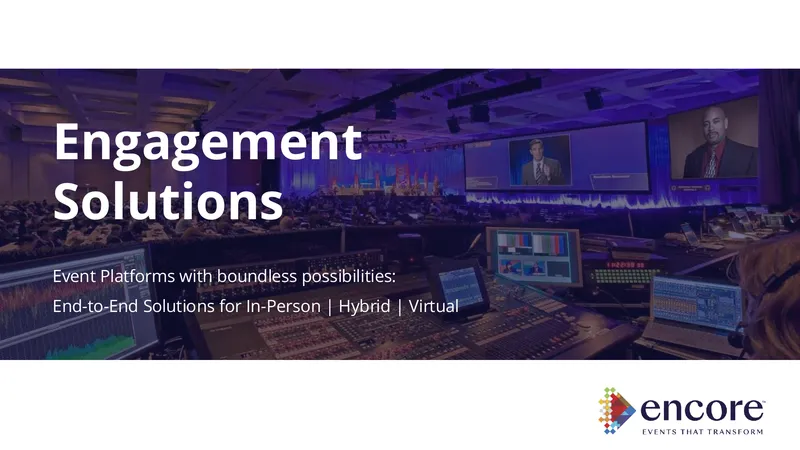 Engagement Solutions

Event Platforms with boundless possibilities:

End-to-End Solutions for In-Person | Hybrid | Virtual

encore
EVENTS THAT TRANSFORM